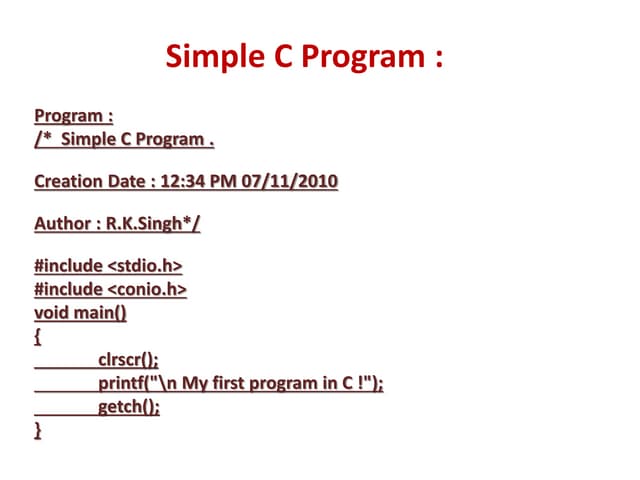 Simple C Program :

Program :
/* Simple C Program .

Creation Date : 12:34 PM 07/11/2010

Author : R.K.Singh*/

#include <stdio.h>
#include <conio.h>
void main()
{
clrscr();
printf("\n My first program in C !");
getch();
}